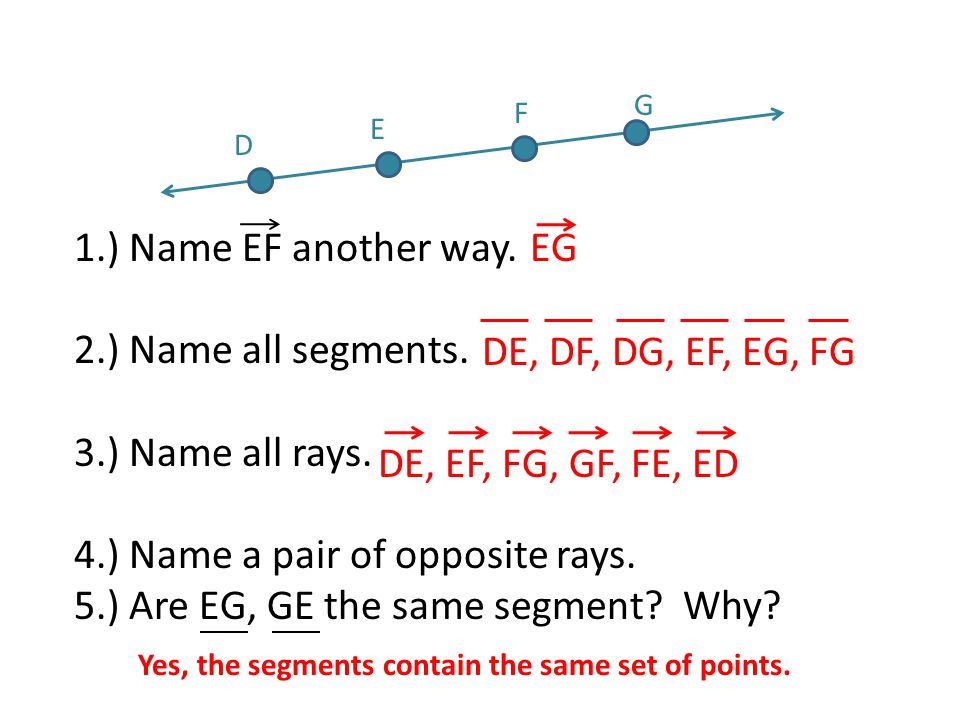 D E F G

1.) Name $\overrightarrow{EF}$ another way. $\overrightarrow{EG}$

2.) Name all segments. $\overline{DE}$, $\overline{DF}$, $\overline{DG}$, $\overline{EF}$, $\overline{EG}$, $\overline{FG}$

3.) Name all rays. $\overrightarrow{DE}$, $\overrightarrow{EF}$, $\overrightarrow{FG}$, $\overrightarrow{GF}$, $\overrightarrow{FE}$, $\overrightarrow{ED}$

4.) Name a pair of opposite rays.
5.) Are $\underline{EG}$, $\underline{GE}$ the same segment? Why?

Yes, the segments contain the same set of points.